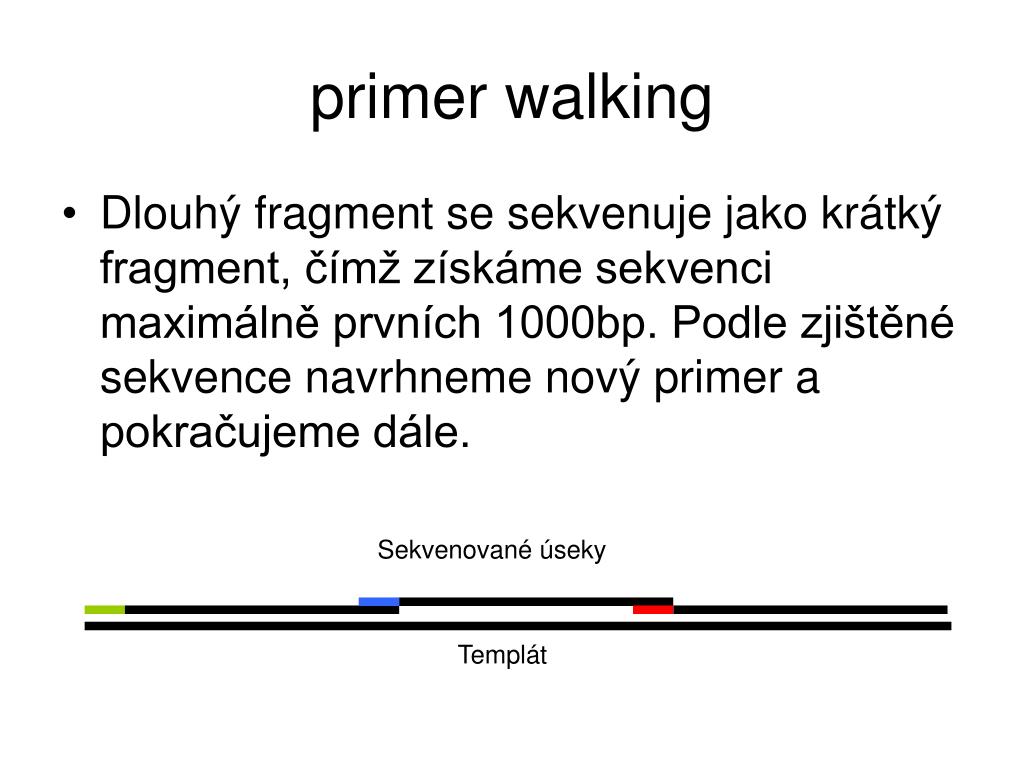 primer walking

• Dlouhý fragment se sekvenuje jako krátký fragment, čímž získáme sekvenci maximálně prvních 1000bp. Podle zjištěné sekvence navrhneme nový primer a pokračujeme dále.

Sekvenované úseky

Templát